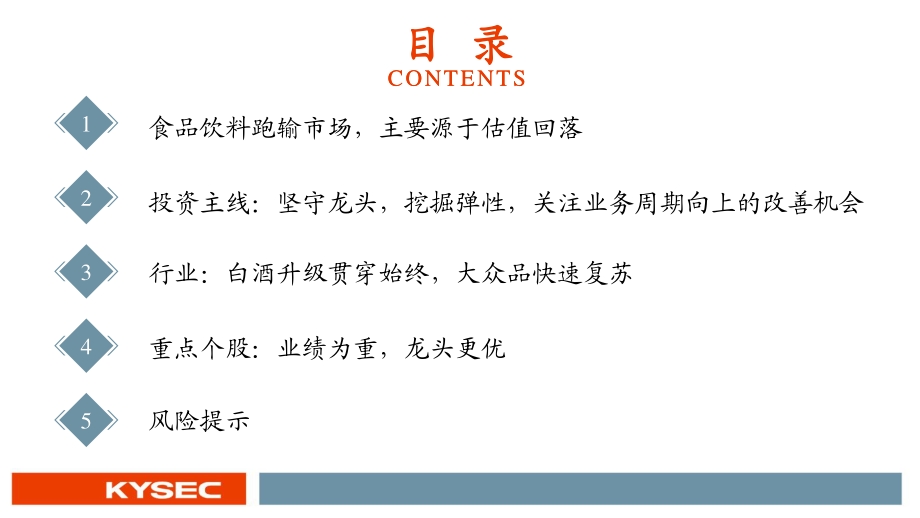 目 录
CONTENTS

1 食品饮料跑输市场，主要源于估值回落

2 投资主线：坚守龙头，挖掘弹性，关注业务周期向上的改善机会

3 行业：白酒升级贯穿始终，大众品快速复苏

4 重点个股：业绩为重，龙头更优

5 风险提示

KYSEC